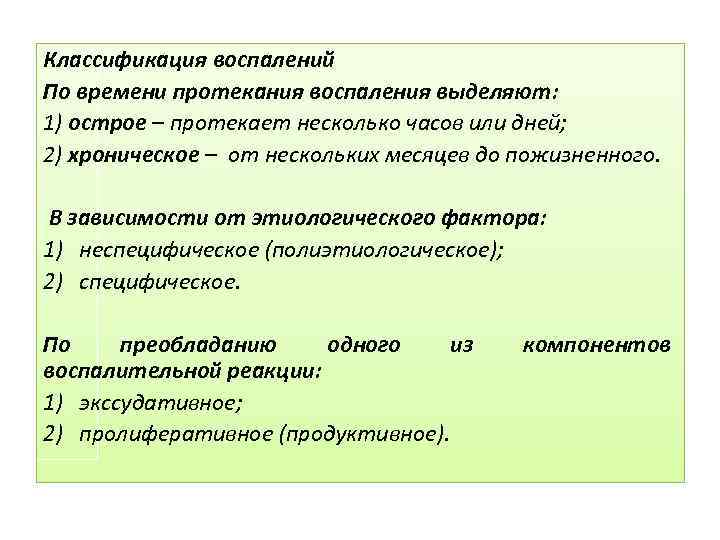 Классификация воспалений
По времени протекания воспаления выделяют:
1) острое – протекает несколько часов или дней;
2) хроническое – от нескольких месяцев до пожизненного.

В зависимости от этиологического фактора:
1) неспецифическое (полиэтиологическое);
2) специфическое.

По преобладанию одного из компонентов воспалительной реакции:
1) экссудативное;
2) пролиферативное (продуктивное).